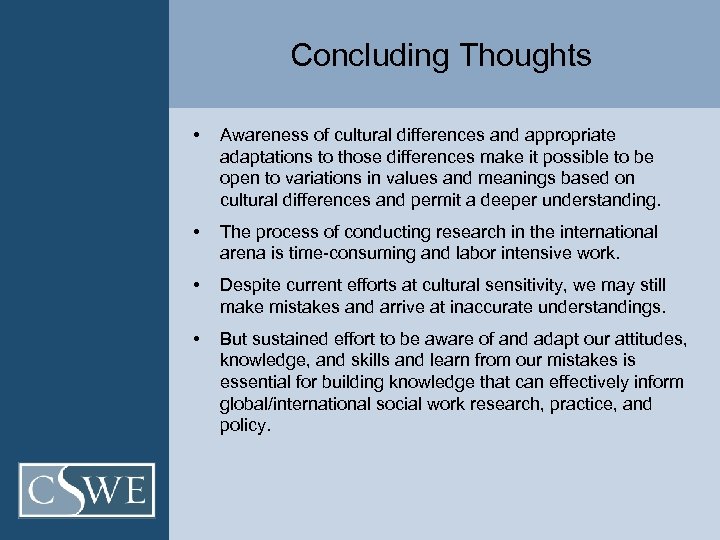 Concluding Thoughts

• Awareness of cultural differences and appropriate adaptations to those differences make it possible to be open to variations in values and meanings based on cultural differences and permit a deeper understanding.

• The process of conducting research in the international arena is time-consuming and labor intensive work.

• Despite current efforts at cultural sensitivity, we may still make mistakes and arrive at inaccurate understandings.

• But sustained effort to be aware of and adapt our attitudes, knowledge, and skills and learn from our mistakes is essential for building knowledge that can effectively inform global/international social work research, practice, and policy.

CSWE